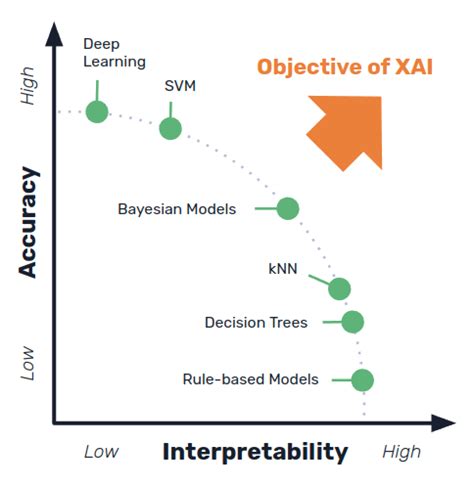 High
Accuracy
Low

Deep Learning

SVM

Objective of XAI

Bayesian Models

kNN

Decision Trees

Rule-based Models

Low
Interpretability
High